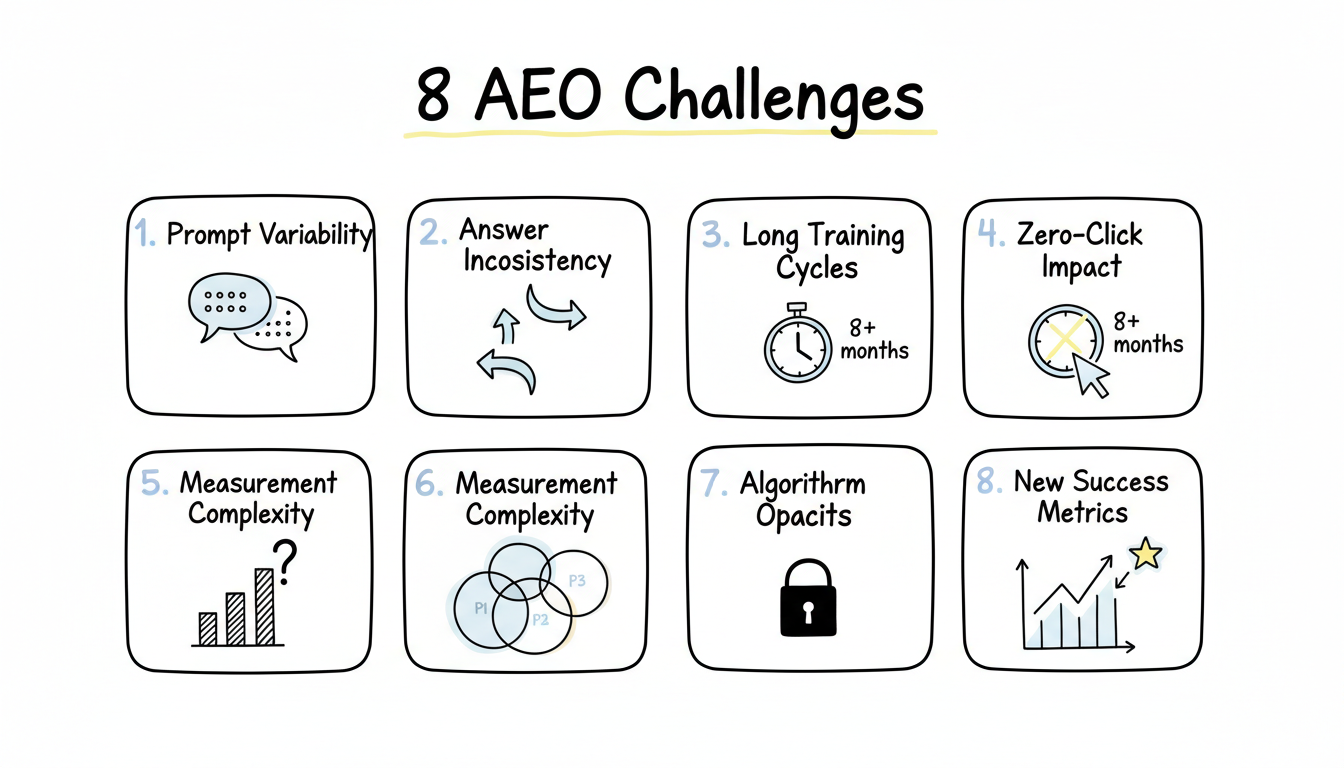 8 AEO Challenges

1. Prompt Variability

2. Answer Incosistency

3. Long Training Cycles

8+ months

4. Zero-Click Impact

8+ months

5. Measurement Complexity

?

6. Measurement Complexity

P1 P2 P3

7. Algorithrm Opacits

8. New Success Metrics